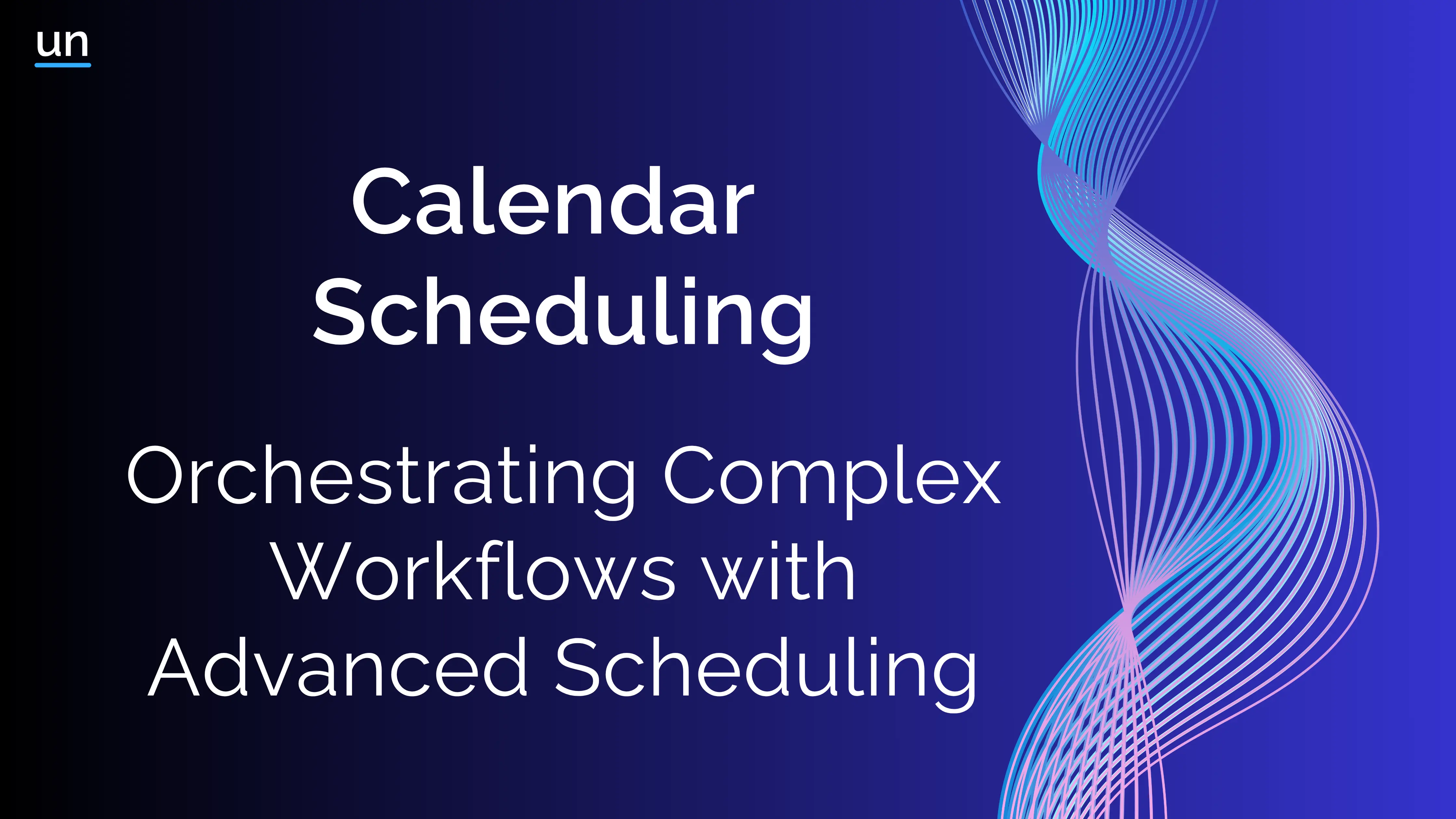 un

Calendar Scheduling

Orchestrating Complex Workflows with Advanced Scheduling